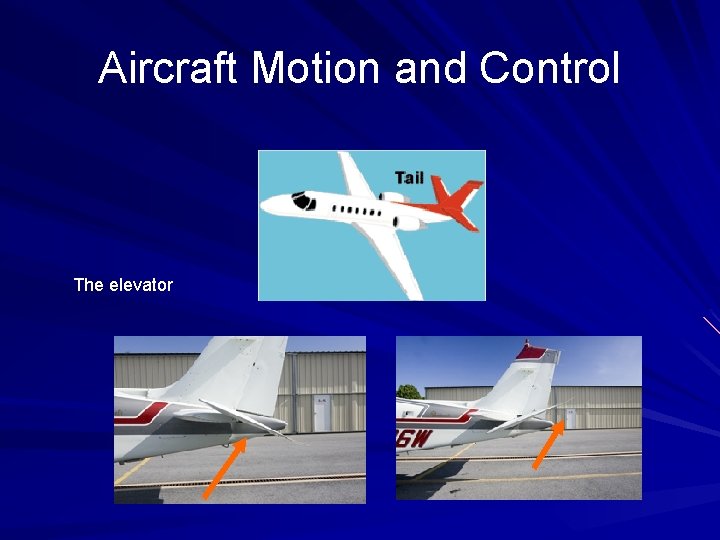 Aircraft Motion and Control

Tail

The elevator

6W